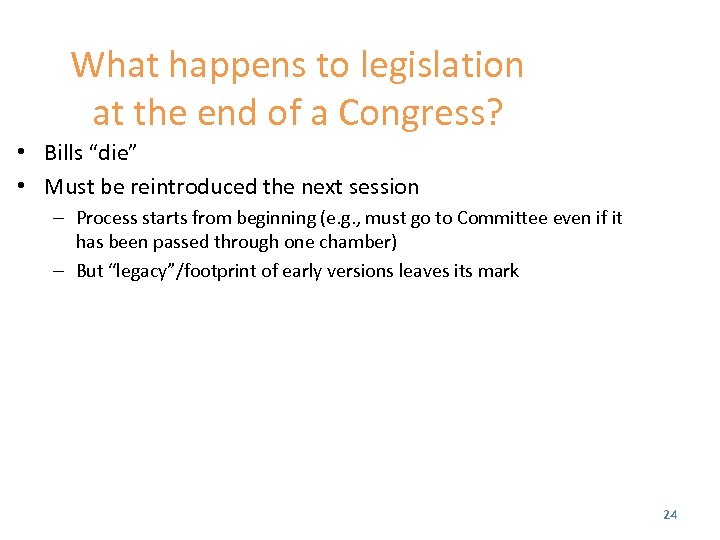 What happens to legislation at the end of a Congress?

• Bills “die”
• Must be reintroduced the next session
– Process starts from beginning (e.g., must go to Committee even if it has been passed through one chamber)
– But “legacy”/footprint of early versions leaves its mark

24